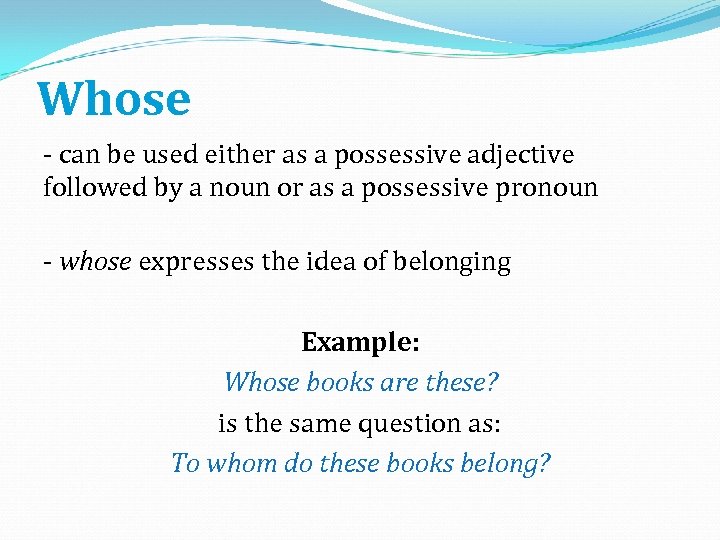 Whose

- can be used either as a possessive adjective followed by a noun or as a possessive pronoun

- whose expresses the idea of belonging

Example:

Whose books are these?

is the same question as:

To whom do these books belong?